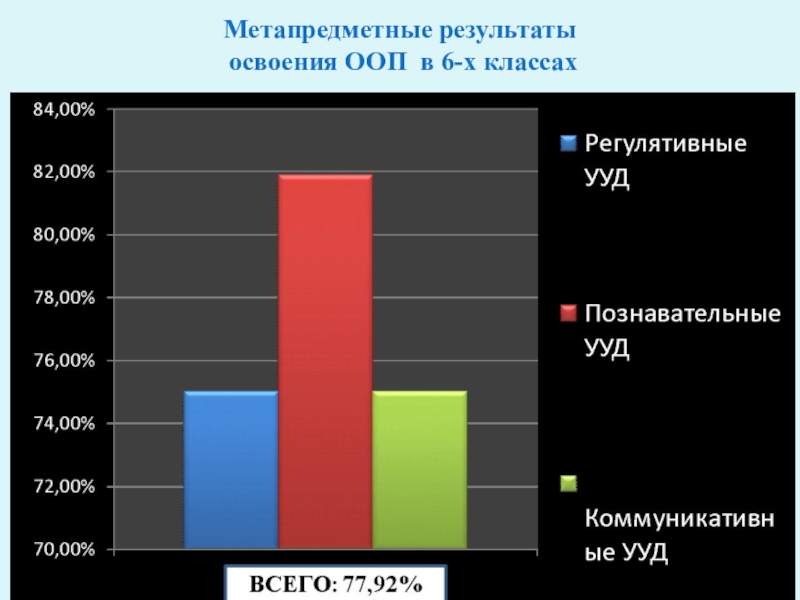 Метапредметные результаты освоения ООП в 6-х классах

84,00%
82,00%
80,00%
78,00%
76,00%
74,00%
72,00%
70,00%

Регулятивные УУД

Познавательные УУД

Коммуникативные УУД

ВСЕГО: 77,92%